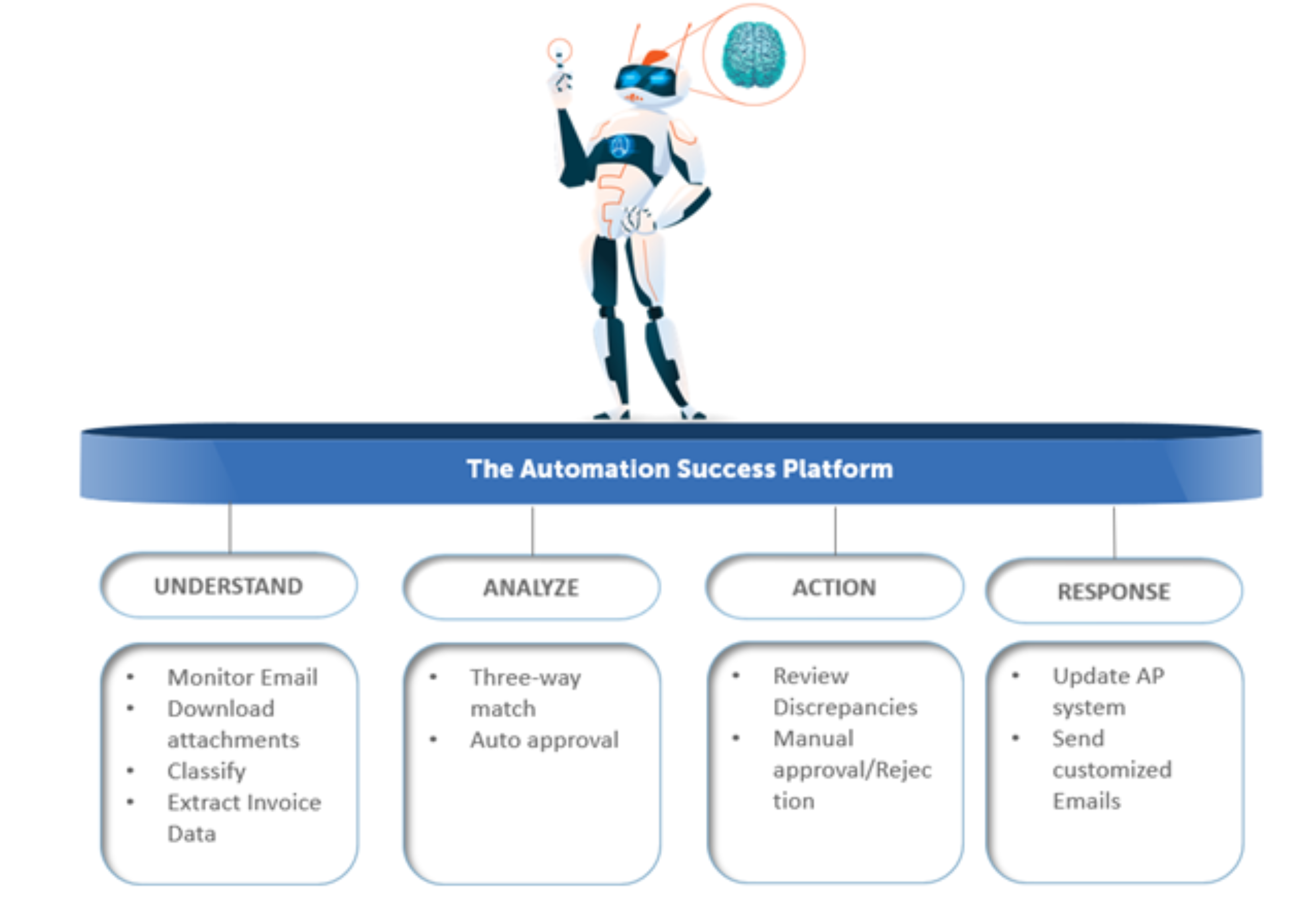 The Automation Success Platform

UNDERSTAND

• Monitor Email
• Download attachments
• Classify
• Extract Invoice Data

ANALYZE

• Three-way match
• Auto approval

ACTION

• Review Discrepancies
• Manual approval/Rejection

RESPONSE

• Update AP system
• Send customized Emails